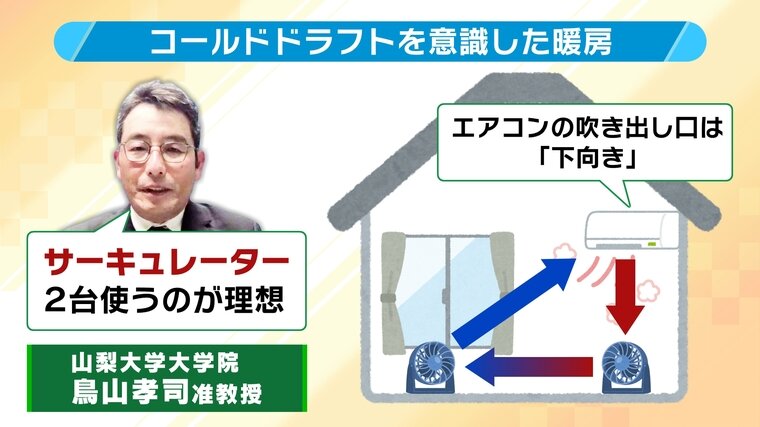 コールドドラフトを意識した暖房

エアコンの吹き出し口は「下向き」

サーキュレーター
2台使うのが理想

山梨大学大学院
鳥山孝司准教授